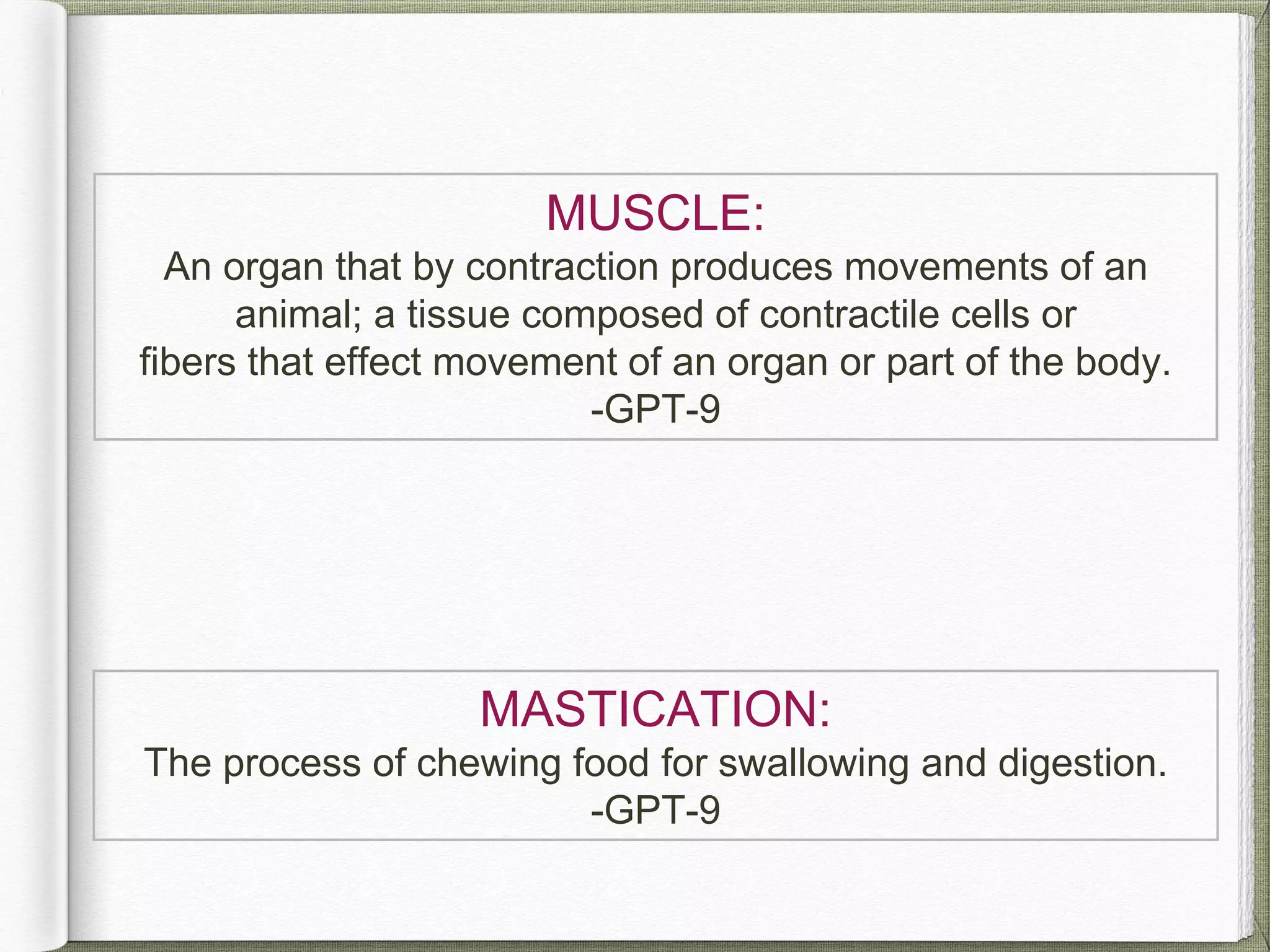 MUSCLE:
An organ that by contraction produces movements of an animal; a tissue composed of contractile cells or fibers that effect movement of an organ or part of the body.
-GPT-9

MASTICATION:
The process of chewing food for swallowing and digestion.
-GPT-9